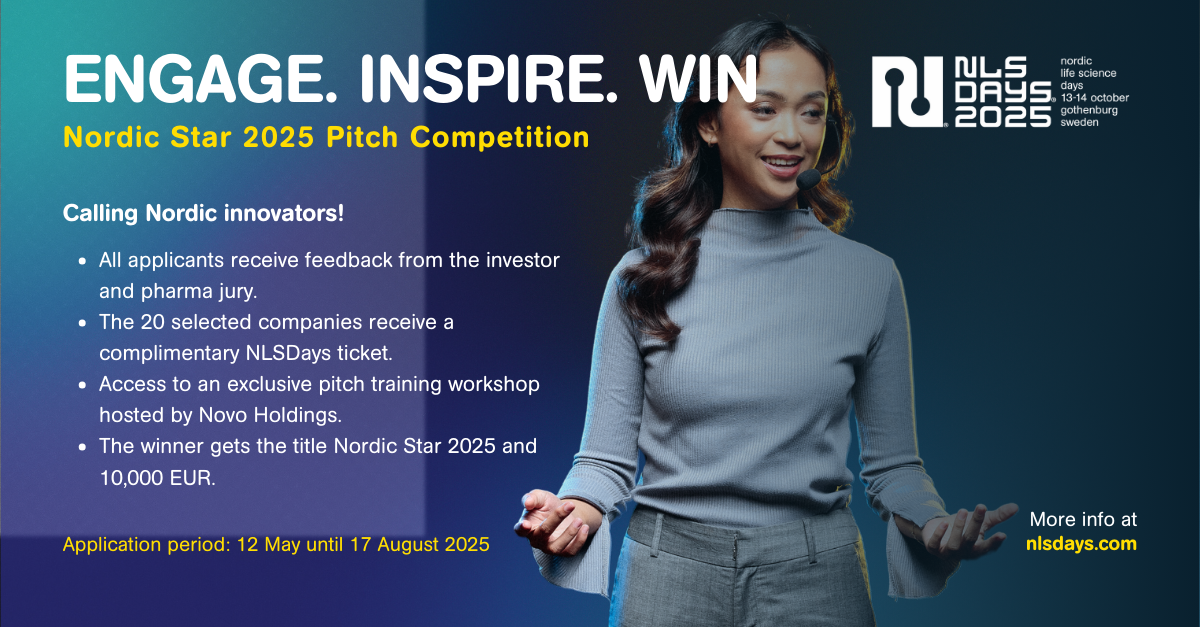 ENGAGE. INSPIRE. WIN

Nordic Star 2025 Pitch Competition

NLS DAYS 2025

nordic life science days 13-14 october gothenburg sweden

Calling Nordic innovators!

- All applicants receive feedback from the investor and pharma jury.
- The 20 selected companies receive a complimentary NLSDays ticket.
- Access to an exclusive pitch training workshop hosted by Novo Holdings.
- The winner gets the title Nordic Star 2025 and 10,000 EUR.

Application period: 12 May until 17 August 2025

More info at nlsdays.com